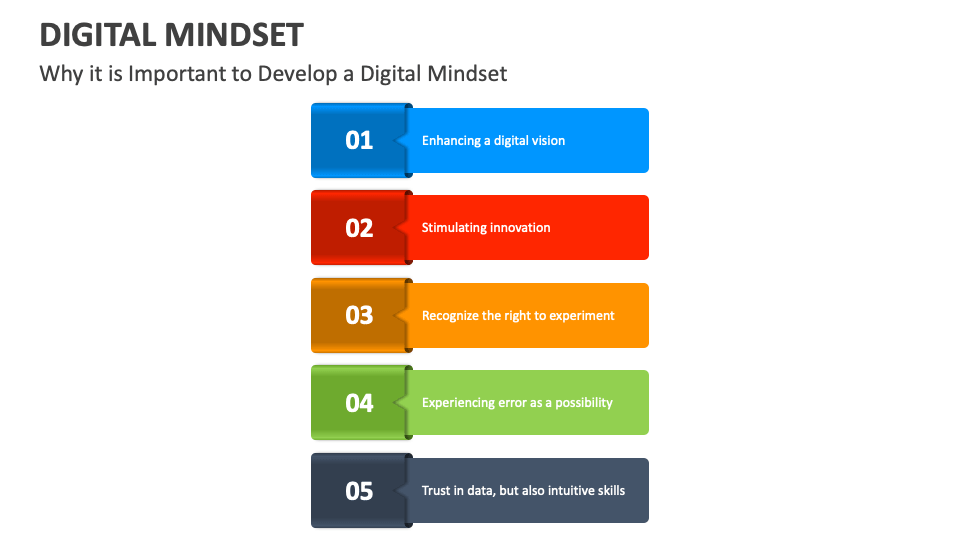 DIGITAL MINDSET
Why it is Important to Develop a Digital Mindset

01 Enhancing a digital vision

02 Stimulating innovation

03 Recognize the right to experiment

04 Experiencing error as a possibility

05 Trust in data, but also intuitive skills